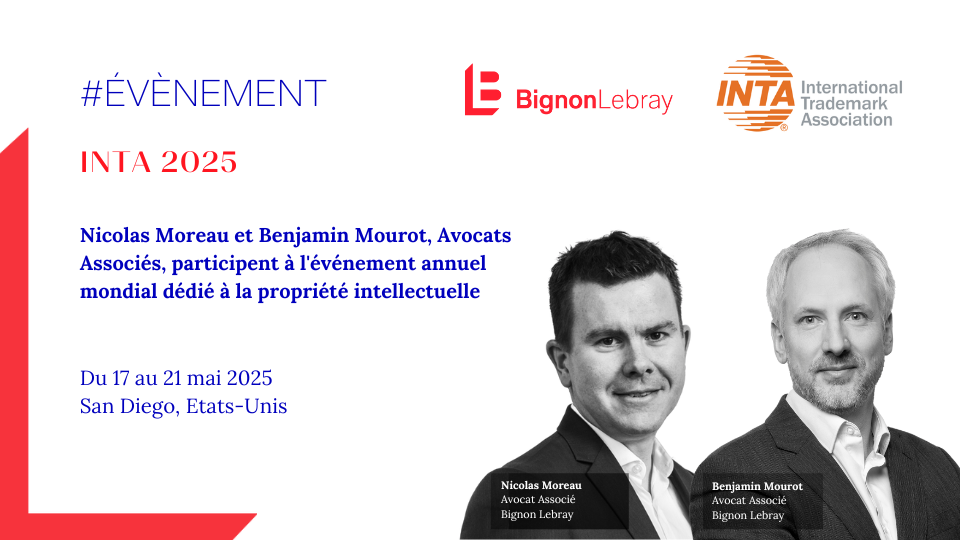 #ÉVÈNEMENT

BignonLebray

INTA International Trademark Association

INTA 2025

Nicolas Moreau et Benjamin Mourot, Avocats Associés, participent à l'événement annuel mondial dédié à la propriété intellectuelle

Du 17 au 21 mai 2025
San Diego, Etats-Unis

Nicolas Moreau
Avocat Associé
Bignon Lebray

Benjamin Mourot
Avocat Associé
Bignon Lebray